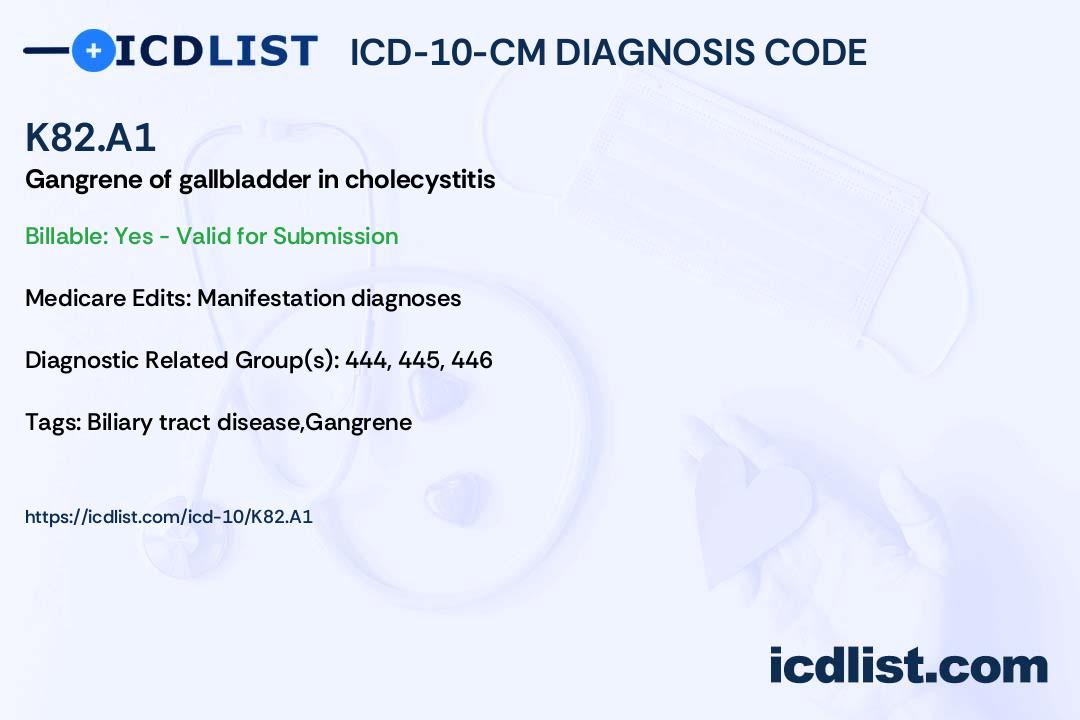 ICDLIST ICD-10-CM DIAGNOSIS CODE

K82.A1

Gangrene of gallbladder in cholecystitis

Billable: Yes - Valid for Submission

Medicare Edits: Manifestation diagnoses

Diagnostic Related Group(s): 444, 445, 446

Tags: Biliary tract disease,Gangrene

https://icdlist.com/icd-10/K82.A1

icdlist.com